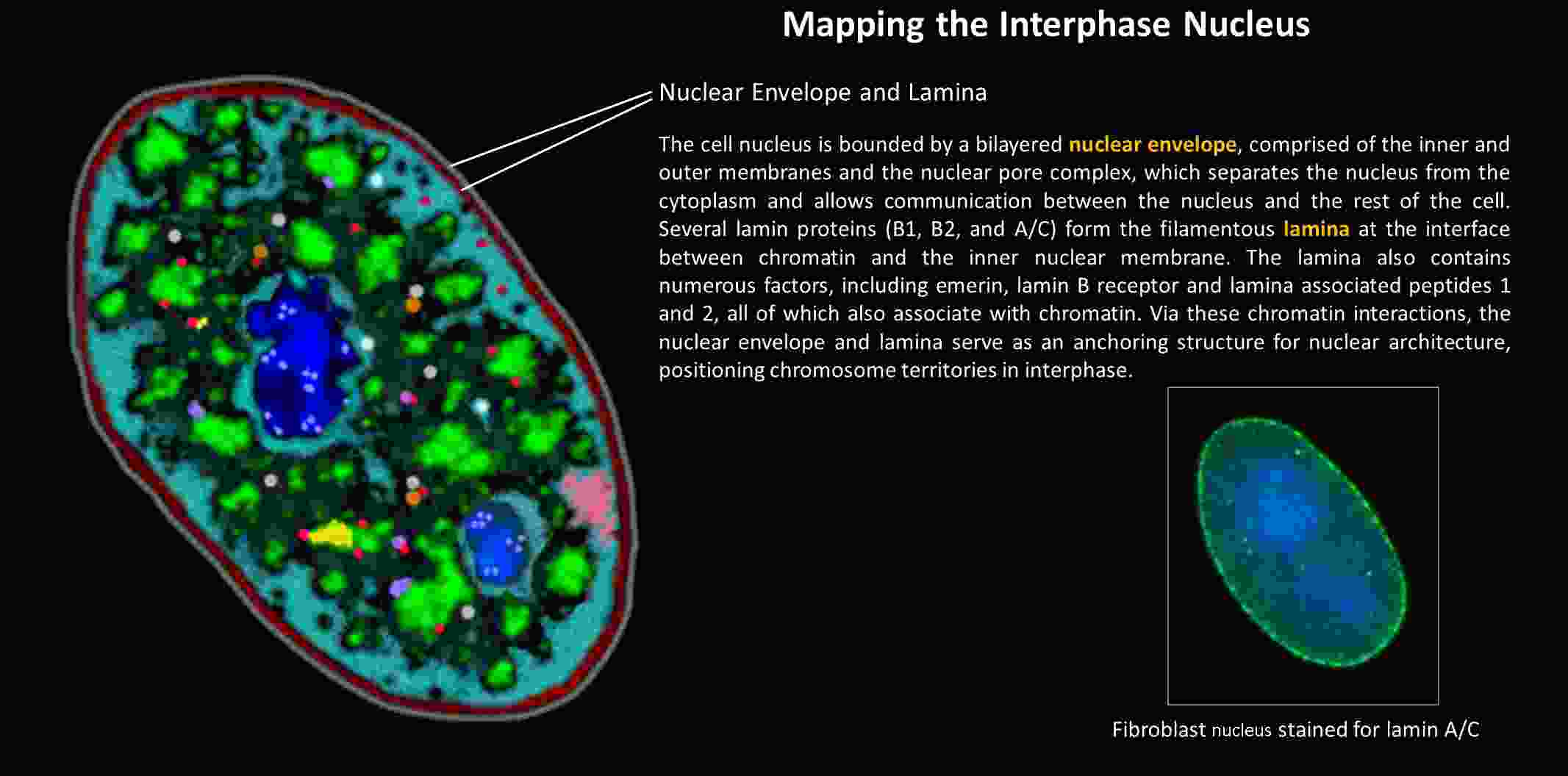 Mapping the Interphase Nucleus

Nuclear Envelope and Lamina

The cell nucleus is bounded by a bilayered nuclear envelope, comprised of the inner and outer membranes and the nuclear pore complex, which separates the nucleus from the cytoplasm and allows communication between the nucleus and the rest of the cell. Several lamin proteins (B1, B2, and A/C) form the filamentous lamina at the interface between chromatin and the inner nuclear membrane. The lamina also contains numerous factors, including emerin, lamin B receptor and lamina associated peptides 1 and 2, all of which also associate with chromatin. Via these chromatin interactions, the nuclear envelope and lamina serve as an anchoring structure for nuclear architecture, positioning chromosome territories in interphase.

Fibroblast nucleus stained for lamin A/C